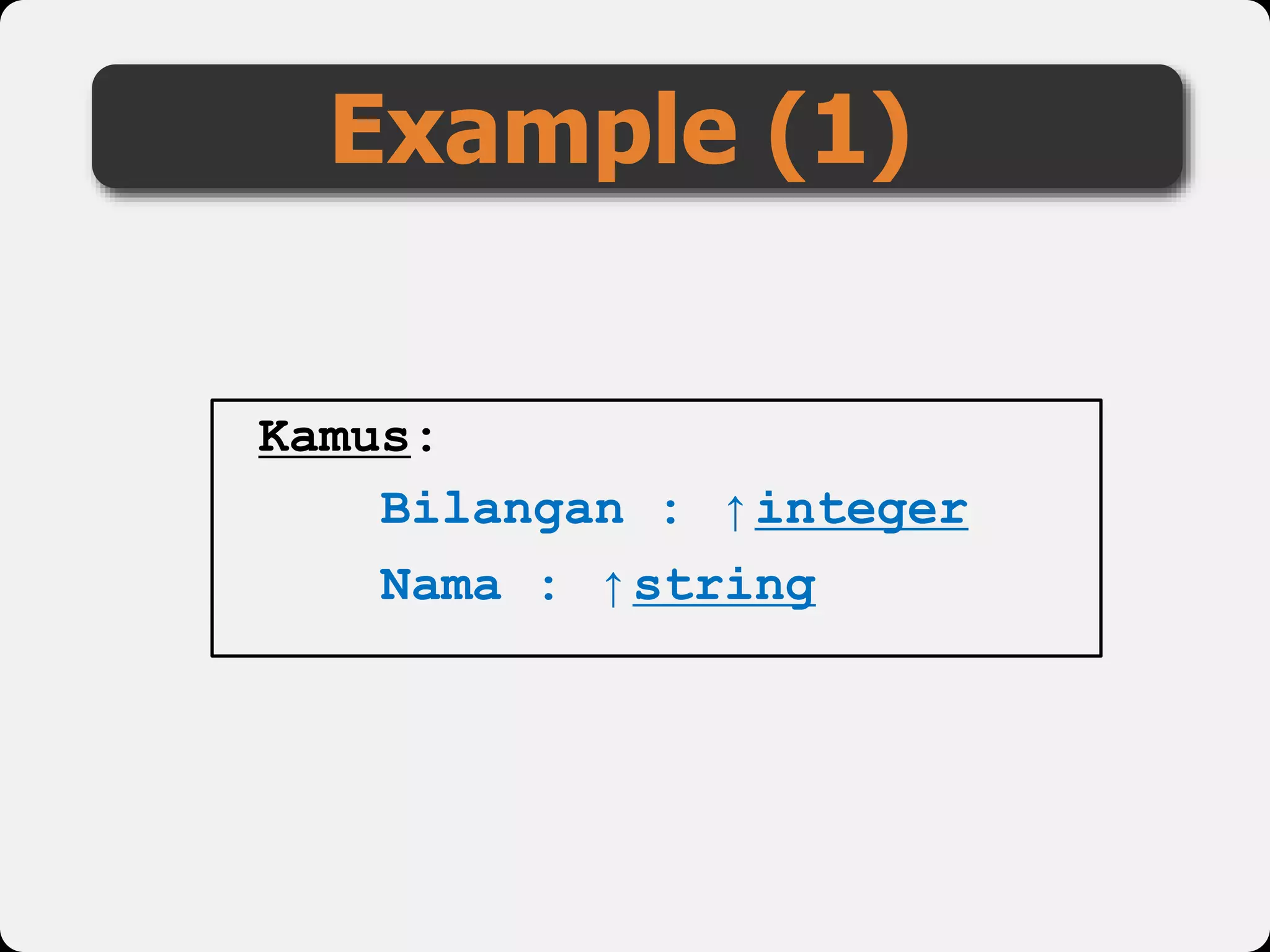 Example (1)

Kamus:

Bilangan : ↑integer

Nama : ↑string